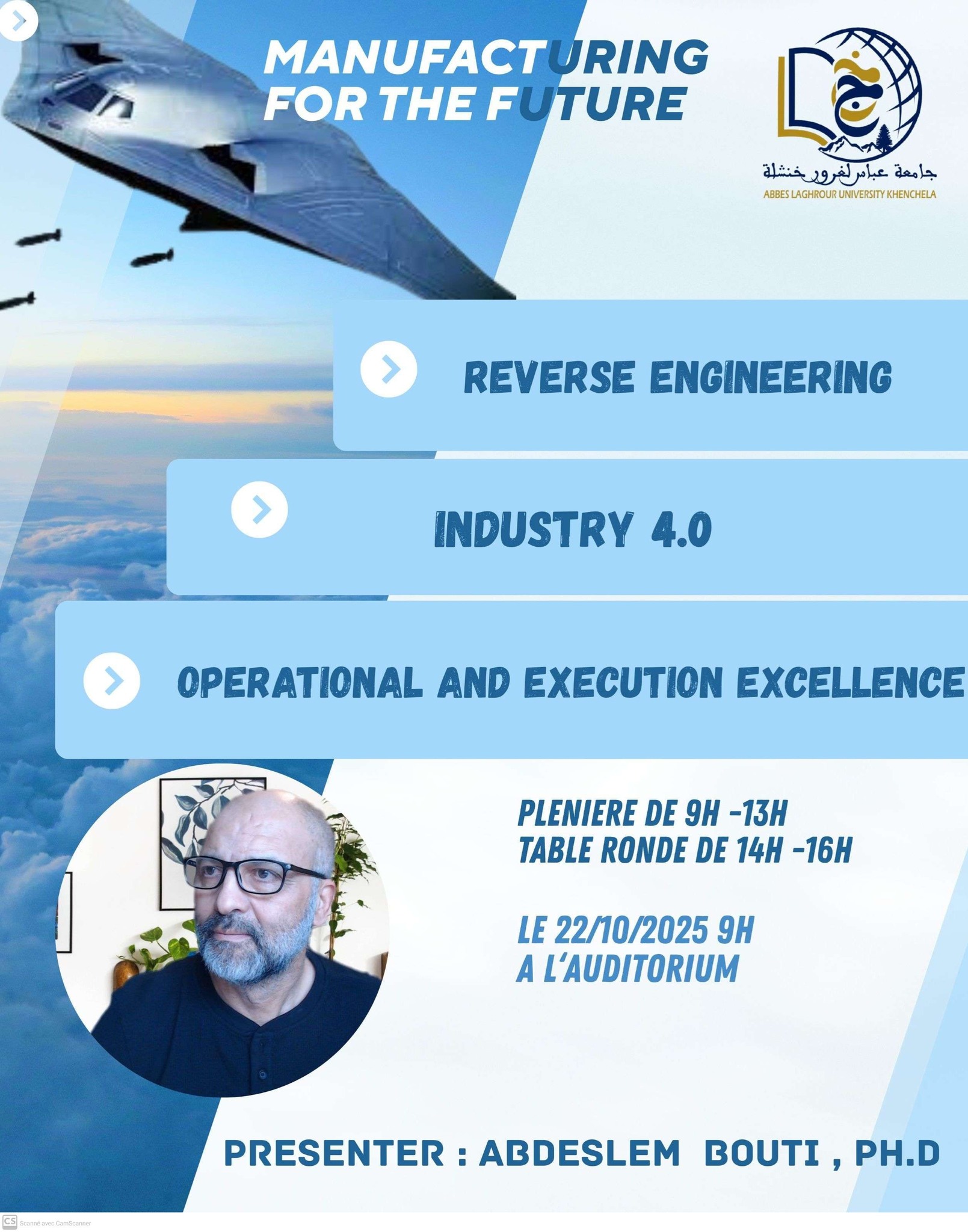 MANUFACTURING FOR THE FUTURE

جامعة عباس لغرور خنشلة
ABBES LAGHROUR UNIVERSITY KHENCHELA

REVERSE ENGINEERING

INDUSTRY 4.0

OPERATIONAL AND EXECUTION EXCELLENCE

PLENIERE DE 9H -13H
TABLE RONDE DE 14H -16H

LE 22/10/2025 9H
A L'AUDITORIUM

PRESENTER : ABDESLEM BOUTI , PH.D

CS Scanné avec CamScanner